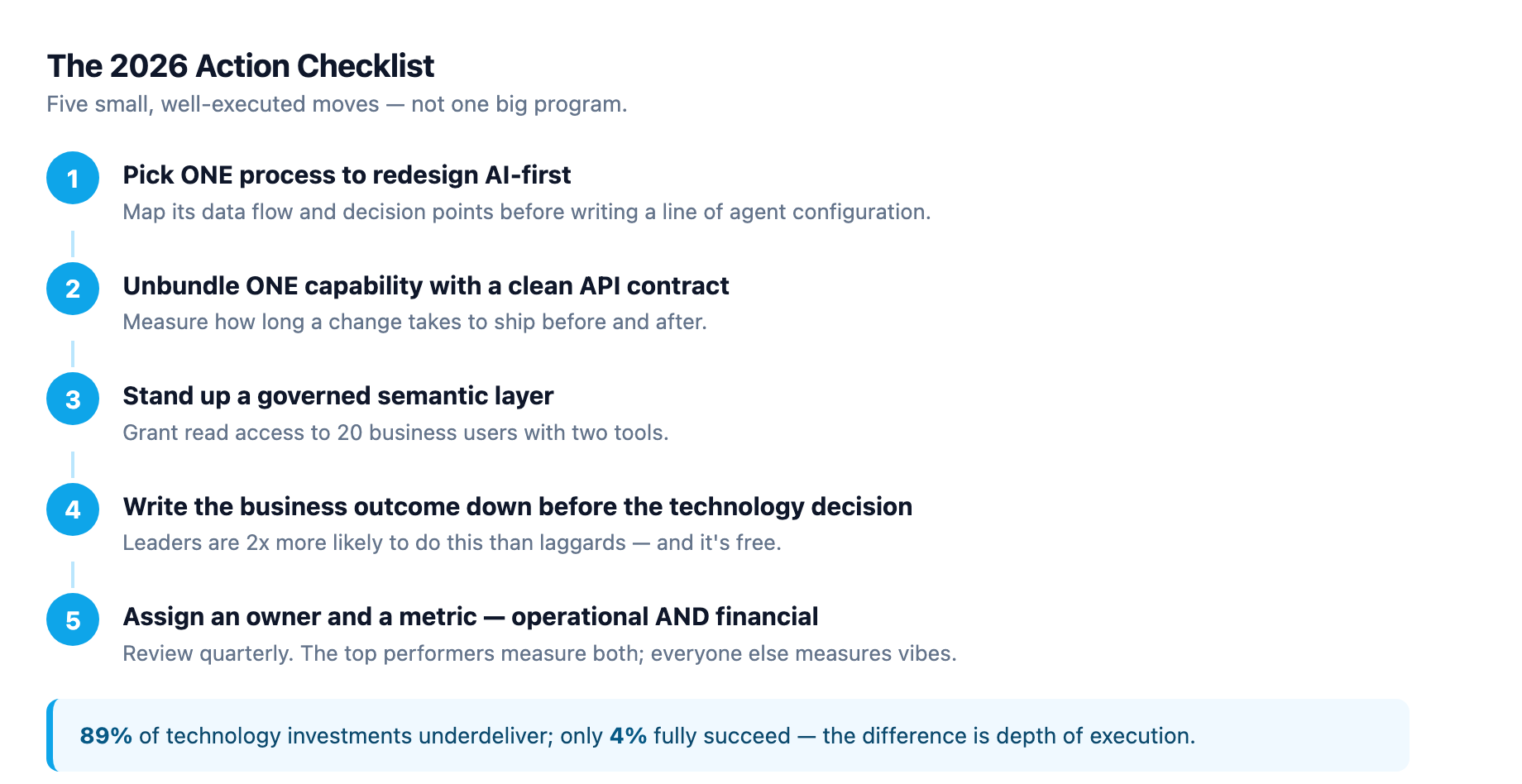 The 2026 Action Checklist

Five small, well-executed moves — not one big program.

1 Pick ONE process to redesign AI-first

Map its data flow and decision points before writing a line of agent configuration.

2 Unbundle ONE capability with a clean API contract

Measure how long a change takes to ship before and after.

3 Stand up a governed semantic layer

Grant read access to 20 business users with two tools.

4 Write the business outcome down before the technology decision

Leaders are 2x more likely to do this than laggards — and it's free.

5 Assign an owner and a metric — operational AND financial

Review quarterly. The top performers measure both; everyone else measures vibes.

89% of technology investments underdeliver; only 4% fully succeed — the difference is depth of execution.